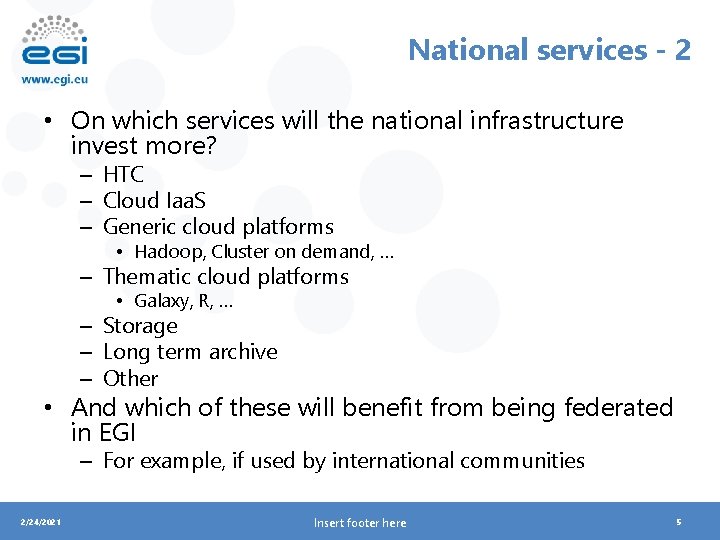 egi
www.egi.eu

National services - 2

• On which services will the national infrastructure invest more?
– HTC
– Cloud IaaS
– Generic cloud platforms
• Hadoop, Cluster on demand, …
– Thematic cloud platforms
• Galaxy, R, …
– Storage
– Long term archive
– Other
• And which of these will benefit from being federated in EGI
– For example, if used by international communities

2/24/2021
Insert footer here
5